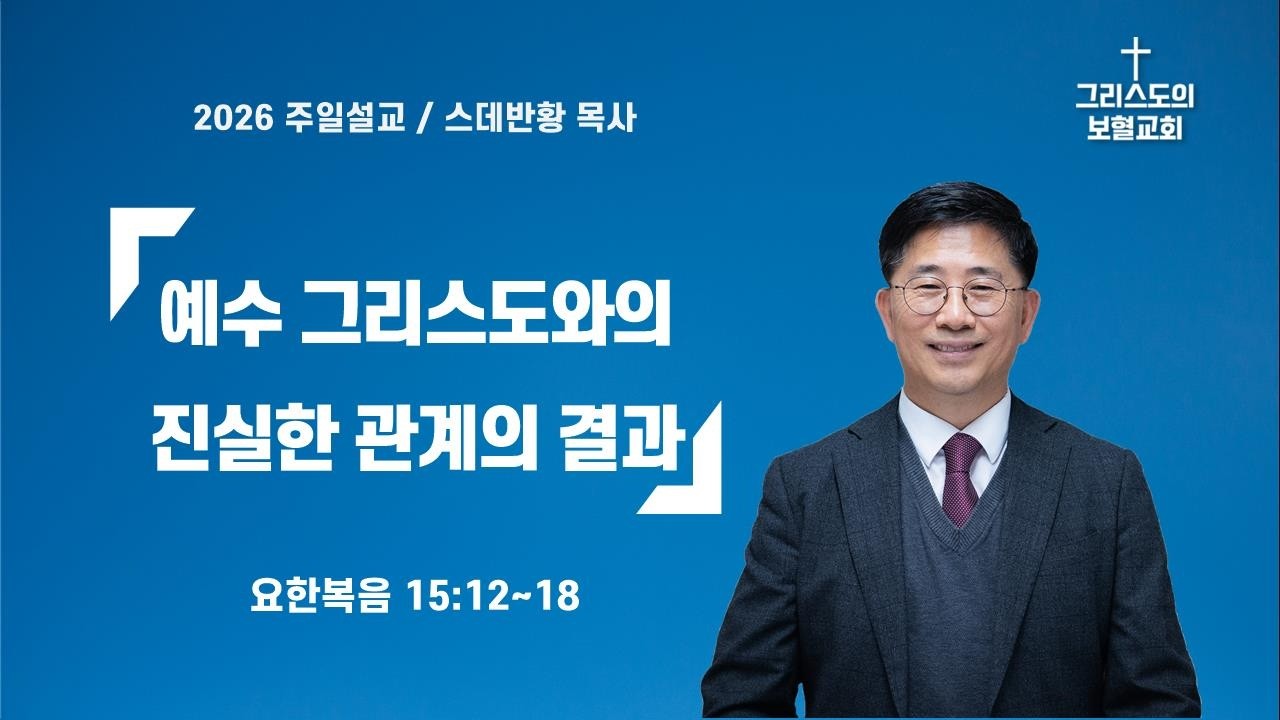 2026 주일설교 / 스데반황 목사

그리스도의 보혈교회

예수 그리스도와의 진실한 관계의 결과

요한복음 15:12~18